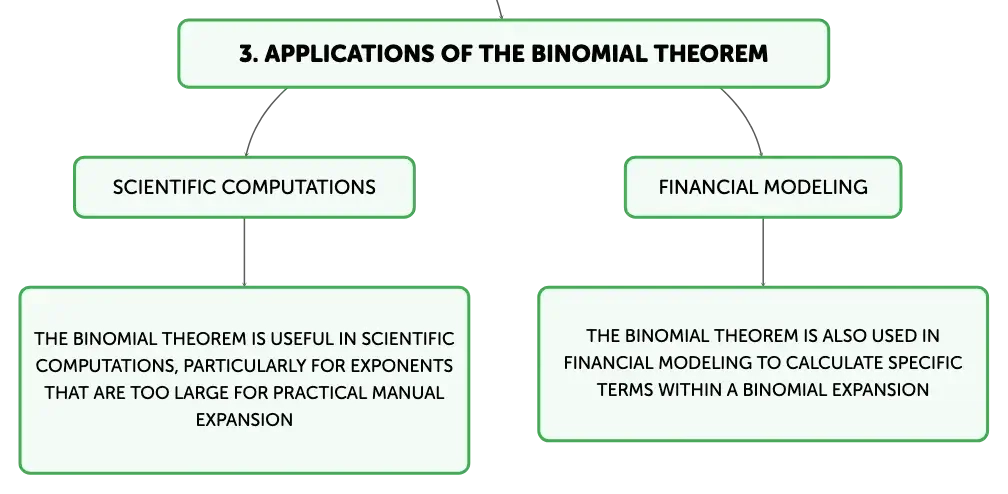 3. APPLICATIONS OF THE BINOMIAL THEOREM

SCIENTIFIC COMPUTATIONS

THE BINOMIAL THEOREM IS USEFUL IN SCIENTIFIC COMPUTATIONS, PARTICULARLY FOR EXPONENTS THAT ARE TOO LARGE FOR PRACTICAL MANUAL EXPANSION

FINANCIAL MODELING

THE BINOMIAL THEOREM IS ALSO USED IN FINANCIAL MODELING TO CALCULATE SPECIFIC TERMS WITHIN A BINOMIAL EXPANSION